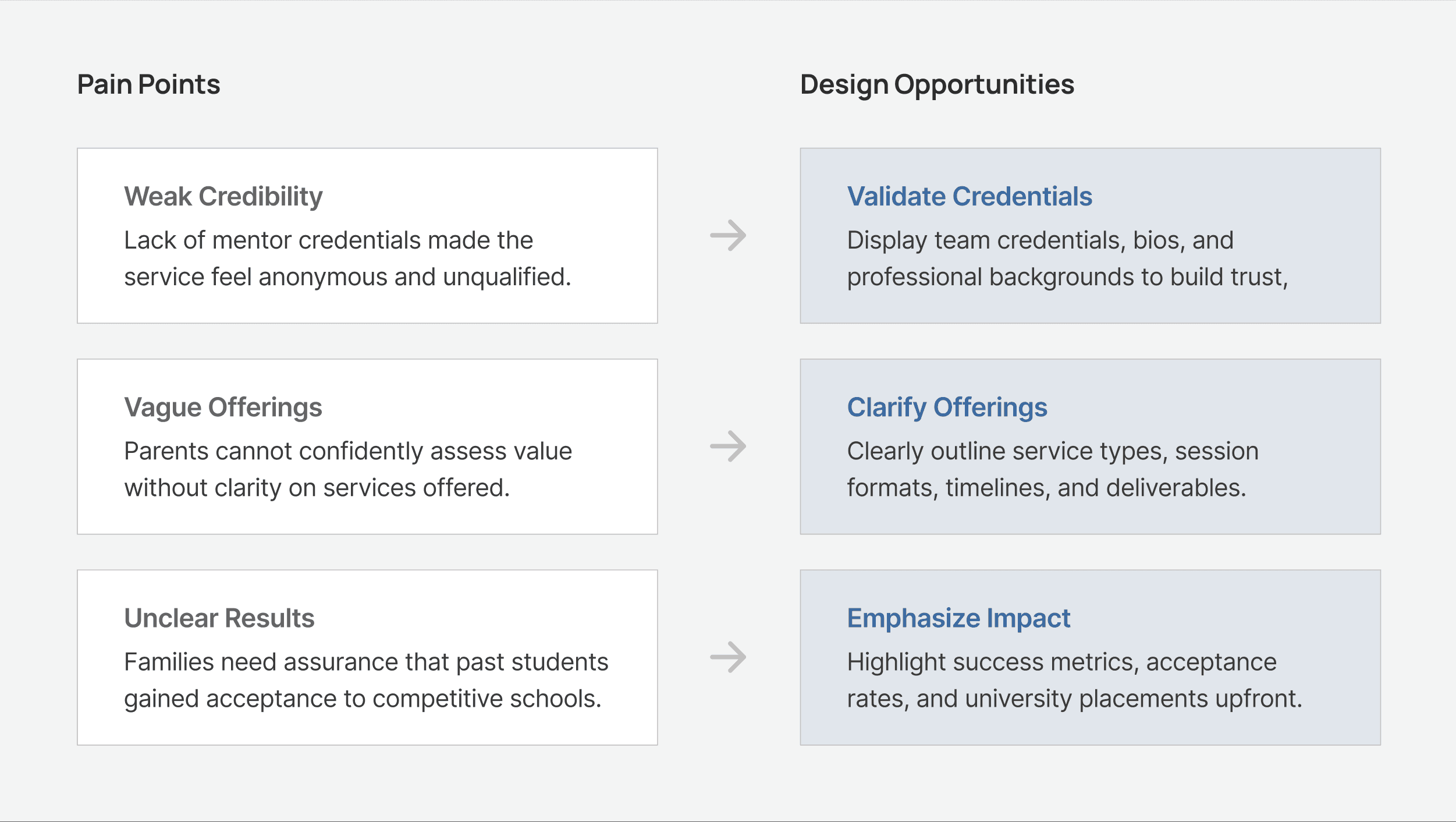 Pain Points

Weak Credibility
Lack of mentor credentials made the service feel anonymous and unqualified.

Vague Offerings
Parents cannot confidently assess value without clarity on services offered.

Unclear Results
Families need assurance that past students gained acceptance to competitive schools.

Design Opportunities

Validate Credentials
Display team credentials, bios, and professional backgrounds to build trust,

Clarify Offerings
Clearly outline service types, session formats, timelines, and deliverables.

Emphasize Impact
Highlight success metrics, acceptance rates, and university placements upfront.